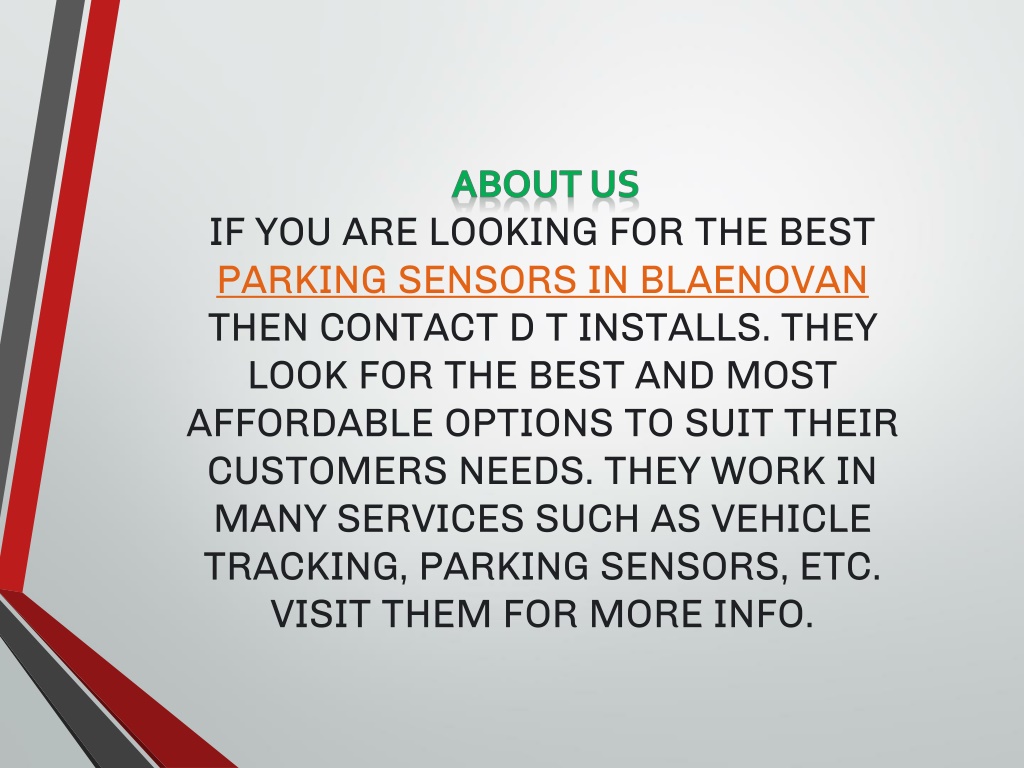 ABOUT US

IF YOU ARE LOOKING FOR THE BEST PARKING SENSORS IN BLAENOVAN THEN CONTACT D T INSTALLS. THEY LOOK FOR THE BEST AND MOST AFFORDABLE OPTIONS TO SUIT THEIR CUSTOMERS NEEDS. THEY WORK IN MANY SERVICES SUCH AS VEHICLE TRACKING, PARKING SENSORS, ETC. VISIT THEM FOR MORE INFO.